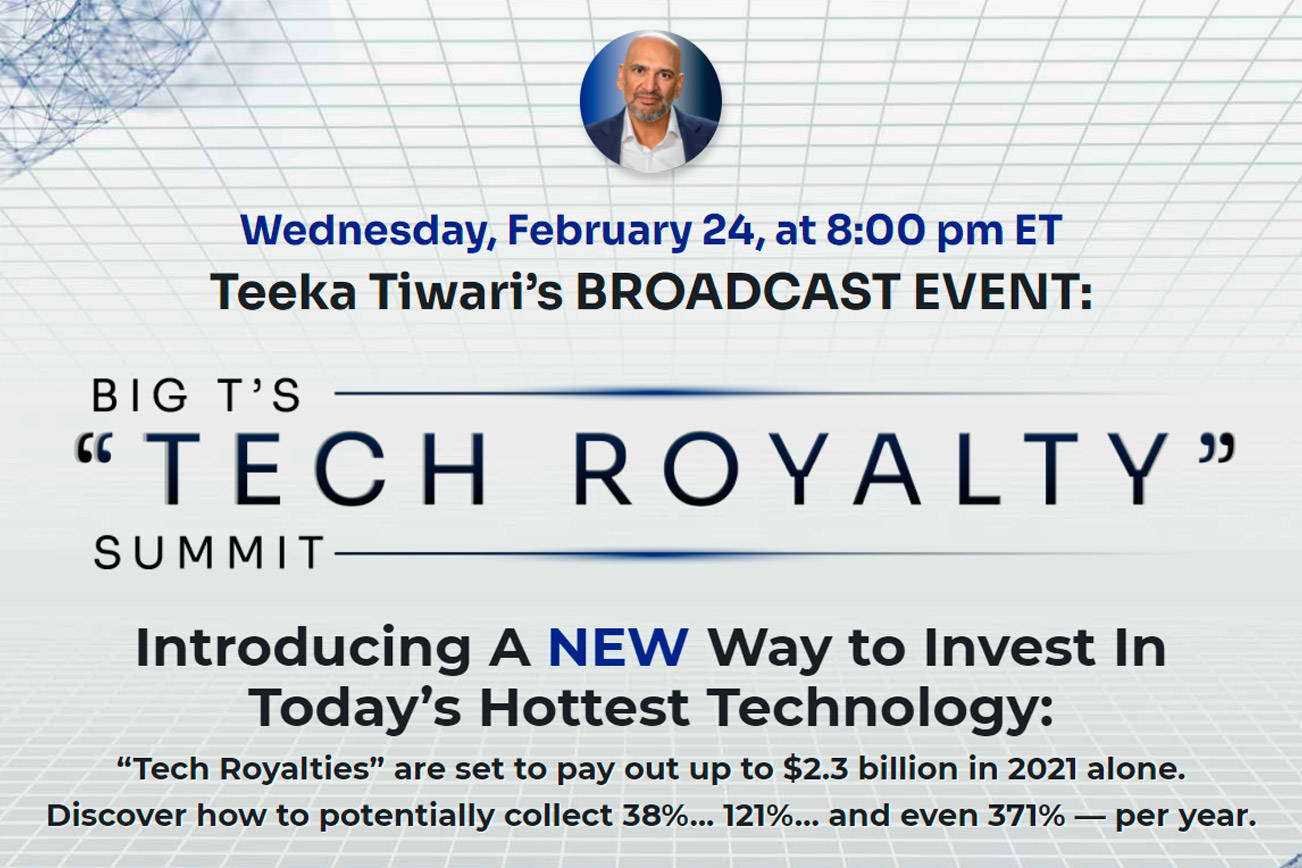 Wednesday, February 24, at 8:00 pm ET
Teeka Tiwari's BROADCAST EVENT:

BIG T'S
"TECH ROYALTY"
SUMMIT

Introducing A NEW Way to Invest In Today's Hottest Technology:

"Tech Royalties" are set to pay out up to \$2.3 billion in 2021 alone.
Discover how to potentially collect 38%... 121%... and even 371% — per year.